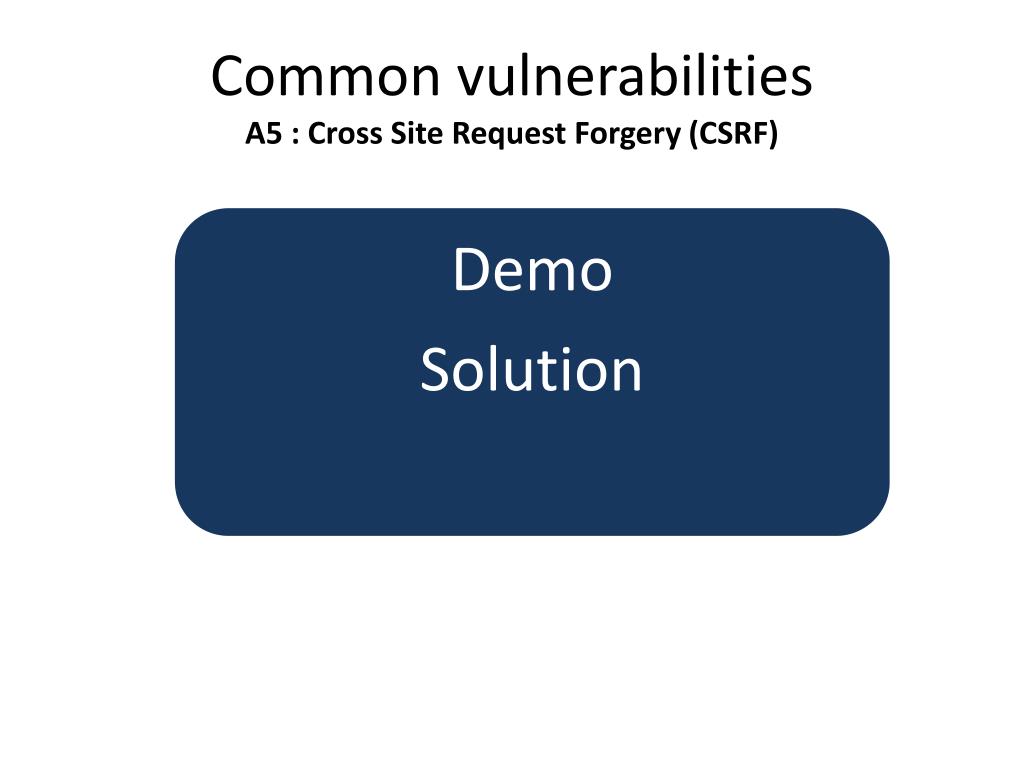 Common vulnerabilities
A5 : Cross Site Request Forgery (CSRF)

Demo

Solution